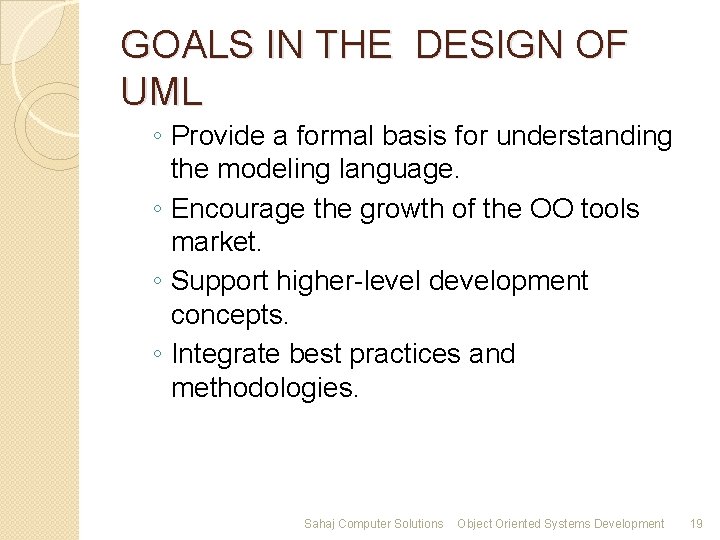 GOALS IN THE DESIGN OF UML

◦ Provide a formal basis for understanding the modeling language.
◦ Encourage the growth of the OO tools market.
◦ Support higher-level development concepts.
◦ Integrate best practices and methodologies.

Sahaj Computer Solutions Object Oriented Systems Development 19